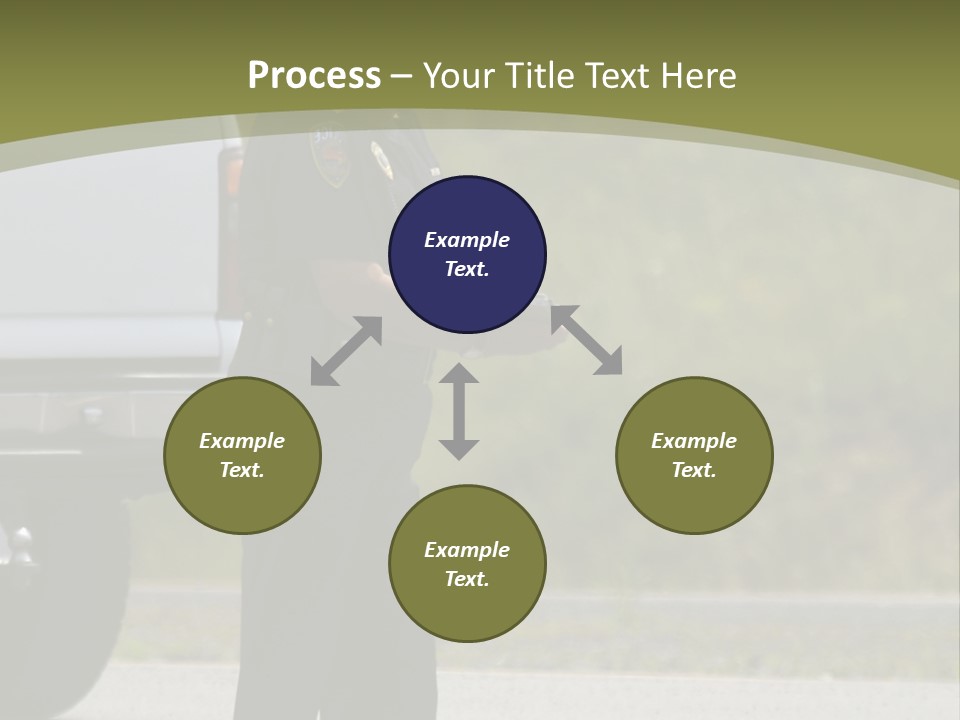 Process – Your Title Text Here

Example Text.

Example Text.

Example Text.

Example Text.